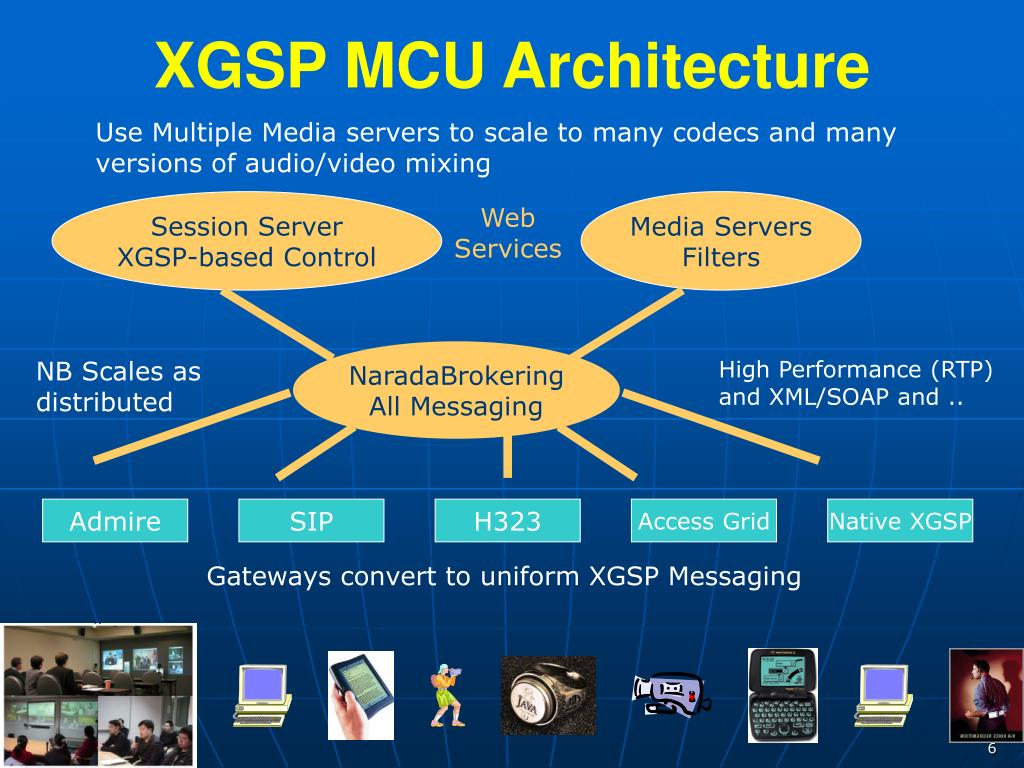 XGSP MCU Architecture

Use Multiple Media servers to scale to many codecs and many versions of audio/video mixing

Session Server
XGSP-based Control

Web
Services

Media Servers
Filters

NB Scales as distributed

NaradaBrokering
All Messaging

High Performance (RTP) and XML/SOAP and ..

Admire

SIP

H323

Access Grid

Native XGSP

Gateways convert to uniform XGSP Messaging

JAVA

6